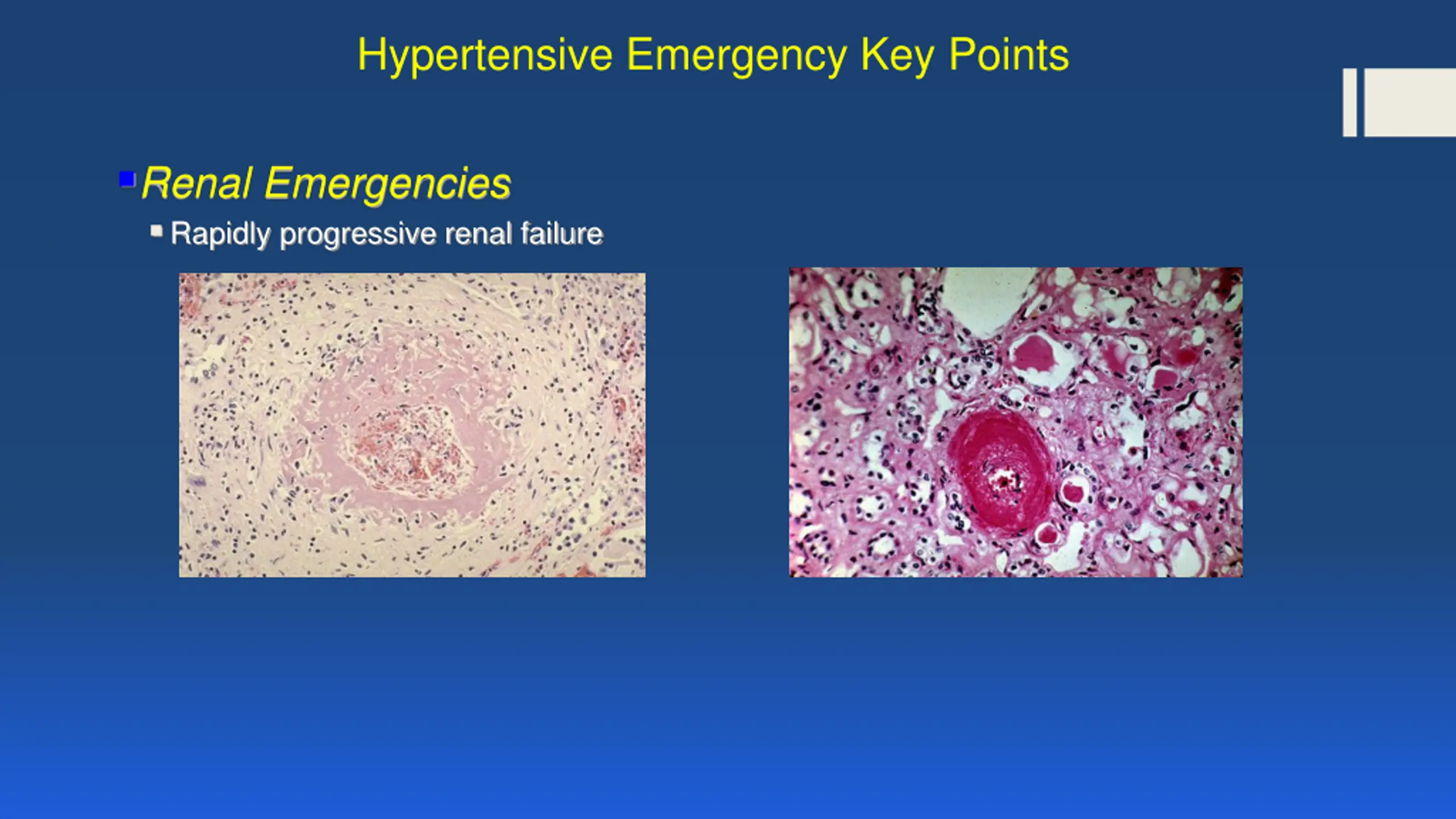 Hypertensive Emergency Key Points

Renal Emergencies

Rapidly progressive renal failure